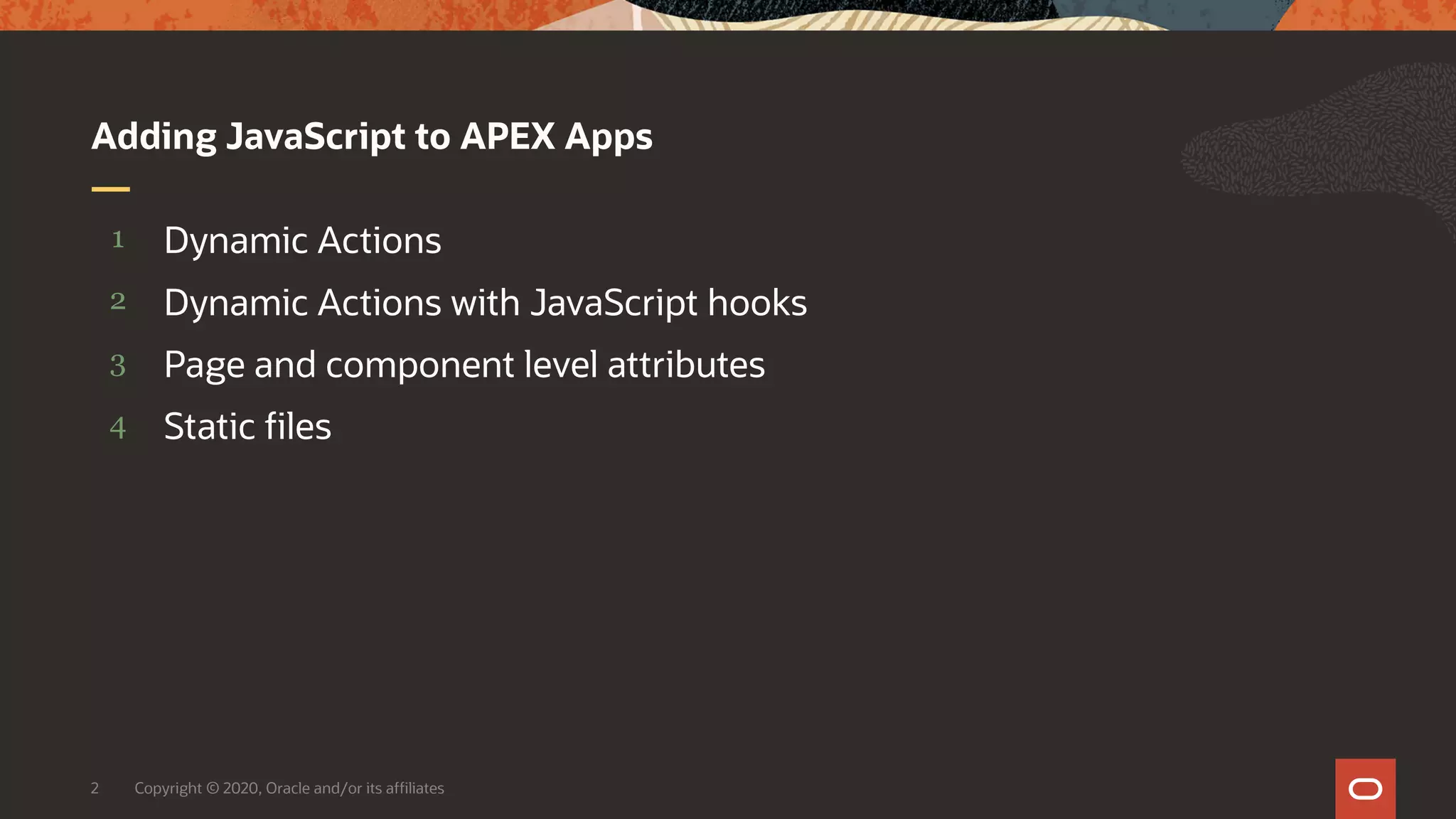 Adding JavaScript to APEX Apps

1 Dynamic Actions

2 Dynamic Actions with JavaScript hooks

3 Page and component level attributes

4 Static files

2 Copyright © 2020, Oracle and/or its affiliates